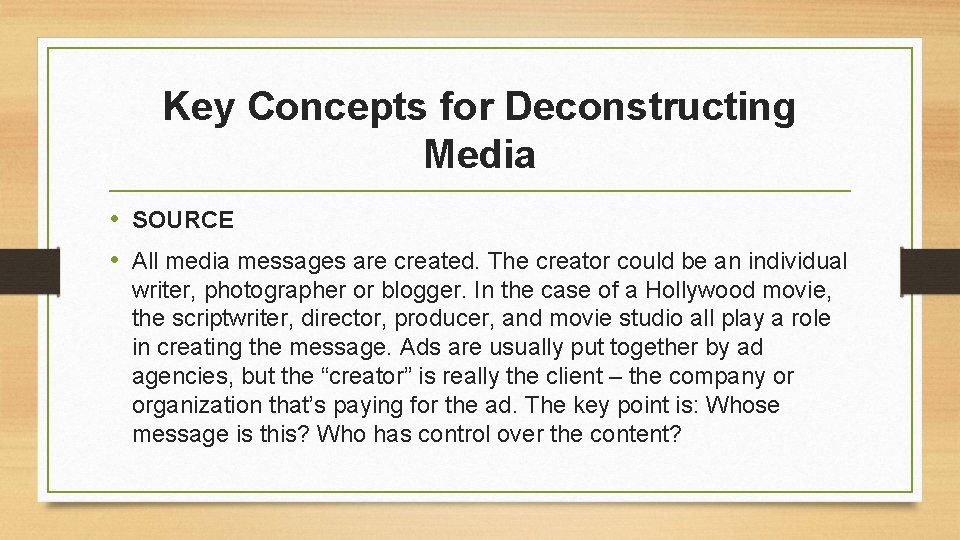 Key Concepts for Deconstructing Media

• SOURCE

• All media messages are created. The creator could be an individual writer, photographer or blogger. In the case of a Hollywood movie, the scriptwriter, director, producer, and movie studio all play a role in creating the message. Ads are usually put together by ad agencies, but the “creator” is really the client – the company or organization that’s paying for the ad. The key point is: Whose message is this? Who has control over the content?